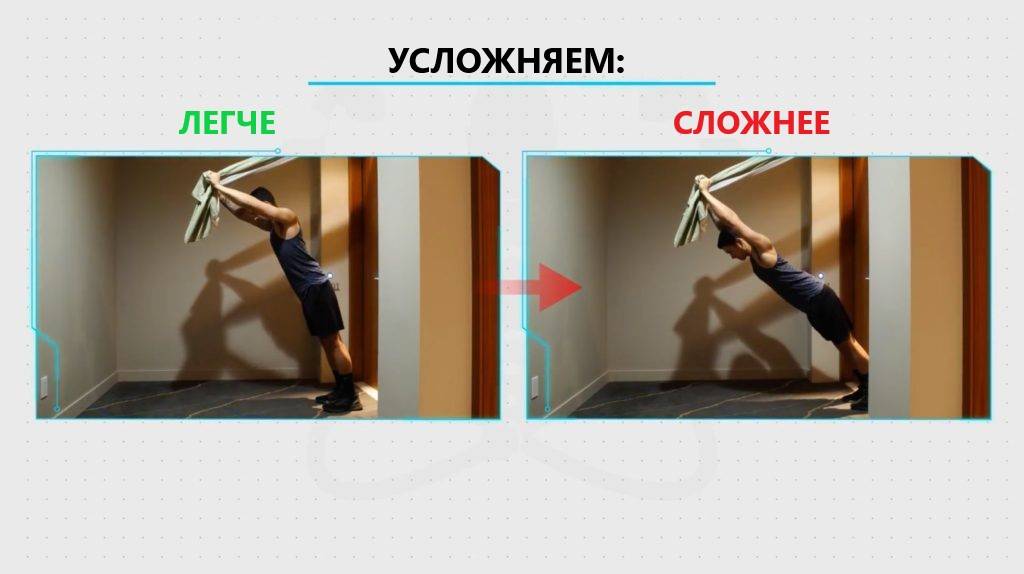 УСЛОЖНЯЕМ:

ЛЕГЧЕ

СЛОЖНЕЕ